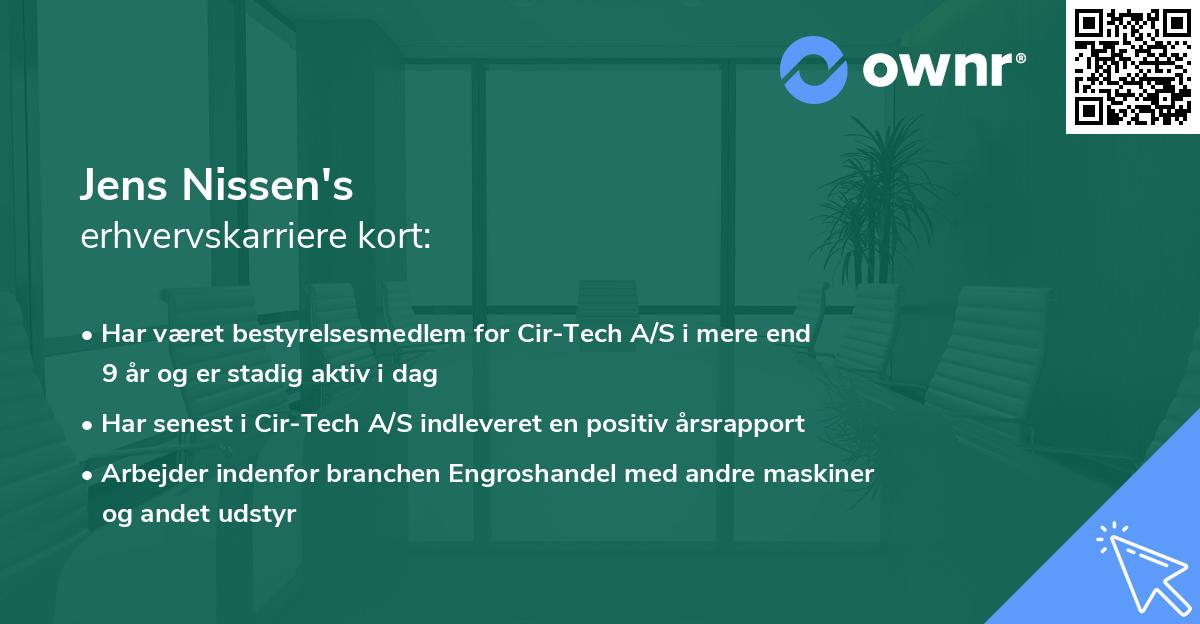 ownr®

Jens Nissen's
erhvervskarriere kort:

• Har været bestyrelsesmedlem for Cir-Tech A/S i mere end 9 år og er stadig aktiv i dag
• Har senest i Cir-Tech A/S indleveret en positiv årsrapport
• Arbejder indenfor branchen Engroshandel med andre maskiner og andet udstyr